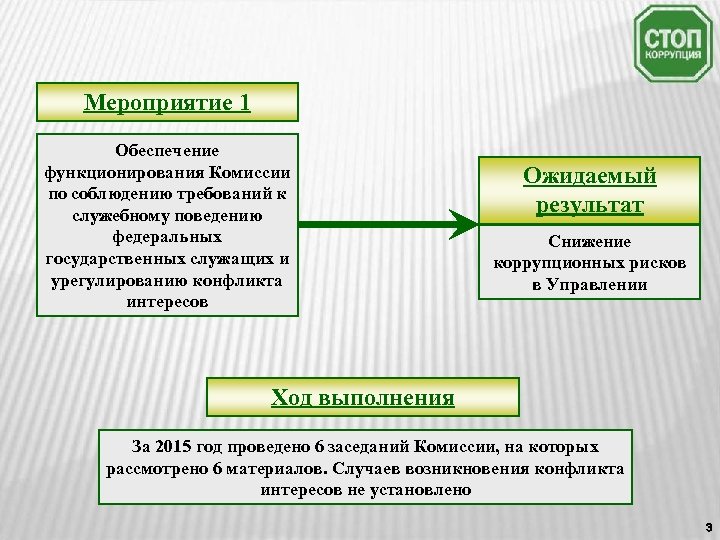 СТОП
КОРРУПЦИЯ

Мероприятие 1

Обеспечение функционирования Комиссии по соблюдению требований к служебному поведению федеральных государственных служащих и урегулированию конфликта интересов

Ожидаемый результат

Снижение коррупционных рисков в Управлении

Ход выполнения

За 2015 год проведено 6 заседаний Комиссии, на которых рассмотрено 6 материалов. Случаев возникновения конфликта интересов не установлено

3